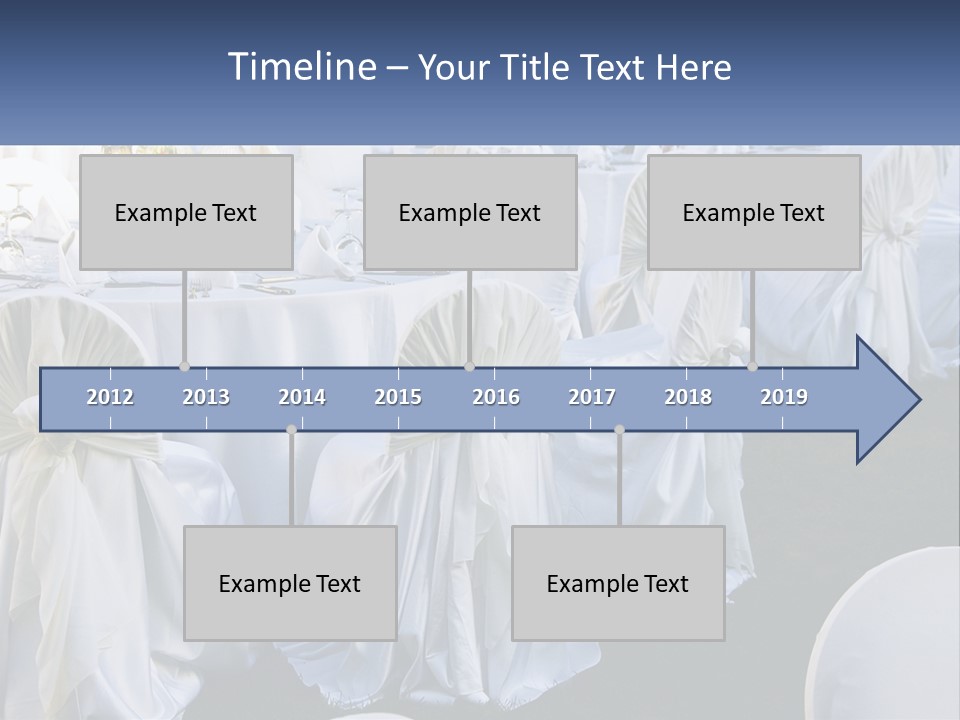 Timeline – Your Title Text Here

Example Text

Example Text

Example Text

2012
2013
2014
2015
2016
2017
2018
2019

Example Text

Example Text